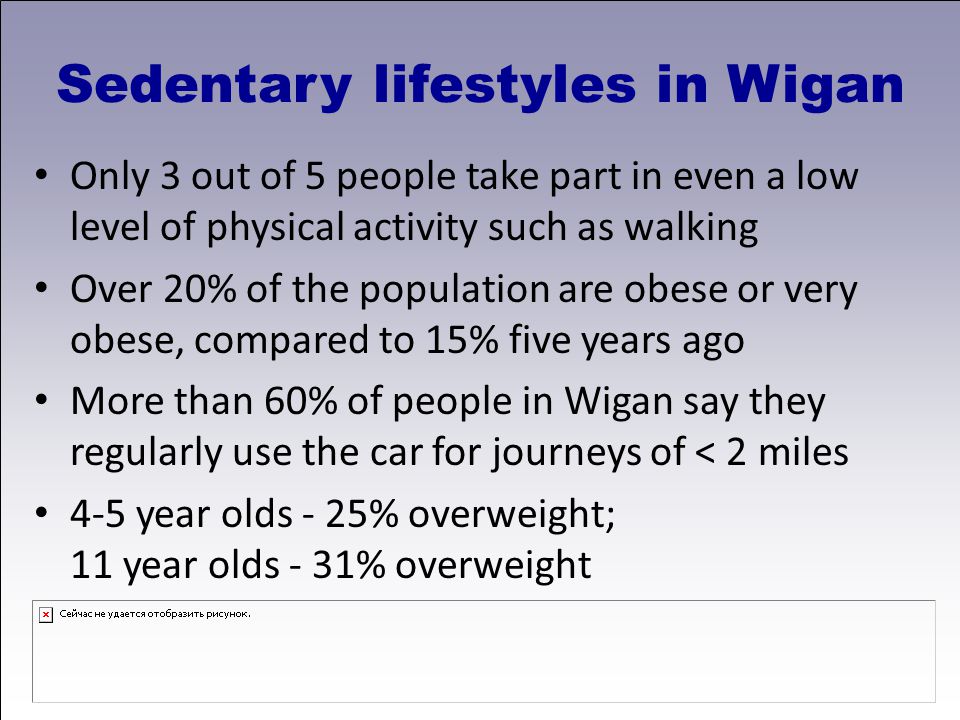 Sedentary lifestyles in Wigan

• Only 3 out of 5 people take part in even a low level of physical activity such as walking

• Over 20% of the population are obese or very obese, compared to 15% five years ago

• More than 60% of people in Wigan say they regularly use the car for journeys of < 2 miles

• 4-5 year olds - 25% overweight;
11 year olds - 31% overweight

Сейчас не удается отобразить рисунок.